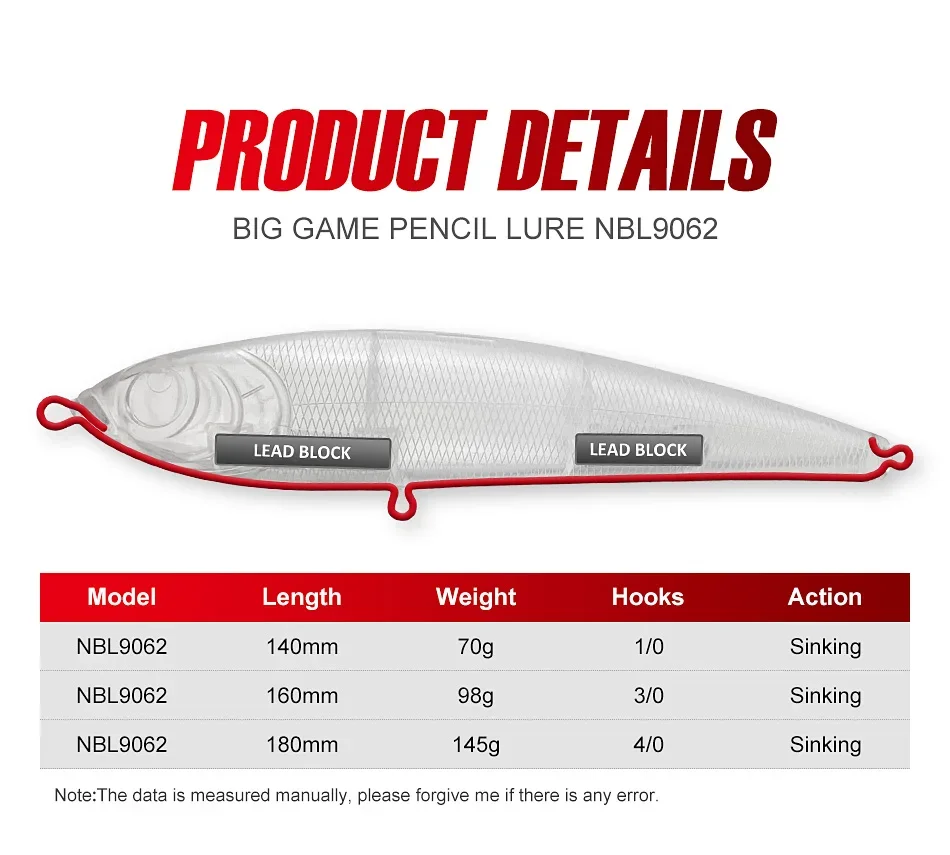 PRODUCT DETAILS

BIG GAME PENCIL LURE NBL9062

LEAD BLOCK

LEAD BLOCK

| Model | Length | Weight | Hooks | Action |
|---|---|---|---|---|
| NBL9062 | 140mm | 70g | 1/0 | Sinking |
| NBL9062 | 160mm | 98g | 3/0 | Sinking |
| NBL9062 | 180mm | 145g | 4/0 | Sinking |

Note:The data is measured manually, please forgive me if there is any error.